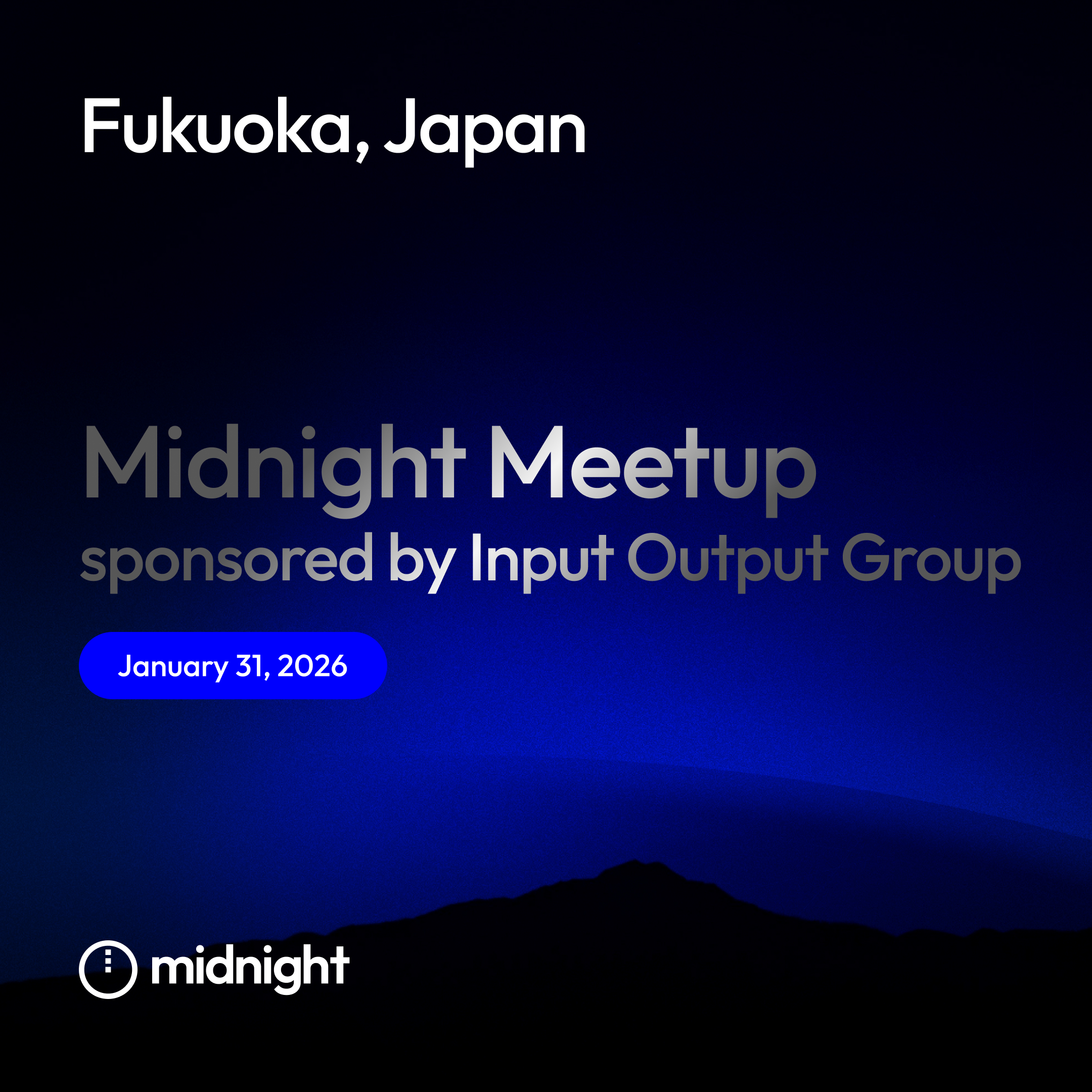 Fukuoka, Japan

Midnight Meetup
sponsored by Input Output Group

January 31, 2026

midnight